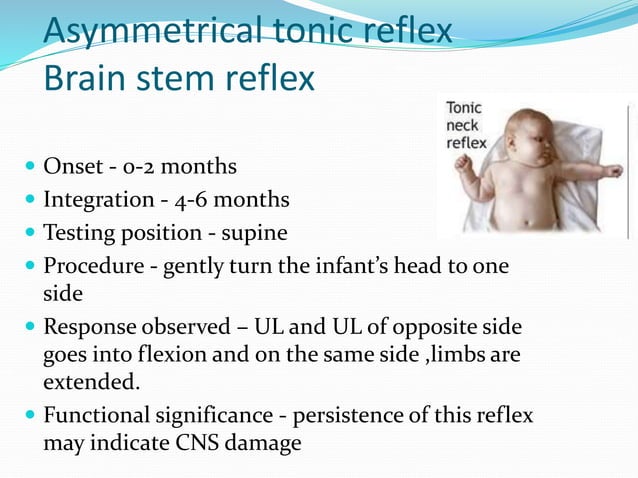 Asymmetrical tonic reflex
Brain stem reflex

Tonic neck reflex

- Onset - 0-2 months
- Integration - 4-6 months
- Testing position - supine
- Procedure - gently turn the infant's head to one side
- Response observed – UL and UL of opposite side goes into flexion and on the same side ,limbs are extended.
- Functional significance - persistence of this reflex may indicate CNS damage